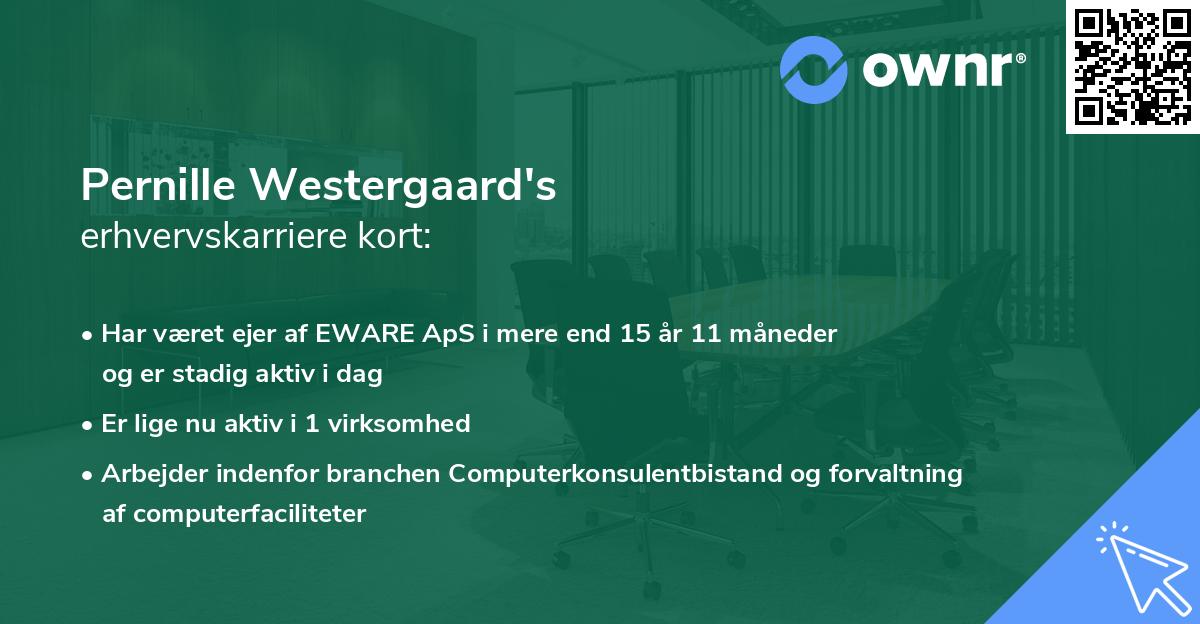 ownr®

Pernille Westergaard's
erhvervskarriere kort:

• Har været ejer af EWARE ApS i mere end 15 år 11 måneder og er stadig aktiv i dag

• Er lige nu aktiv i 1 virksomhed

• Arbejder indenfor branchen Computerkonsulentbistand og forvaltning af computerfaciliteter